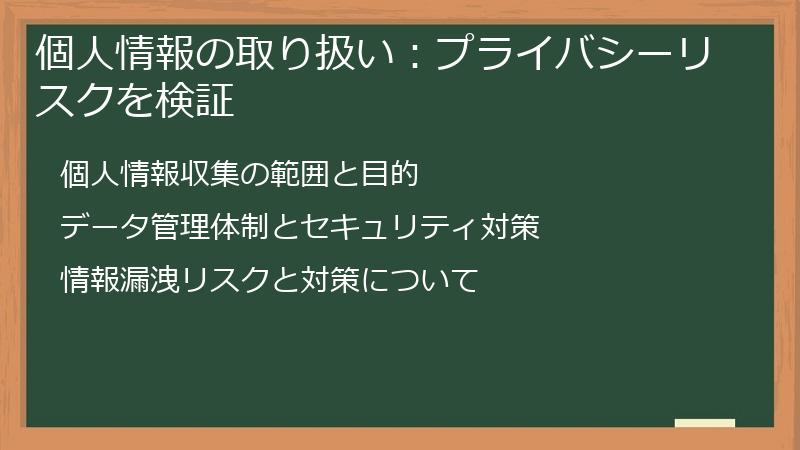 個人情報の取り扱い：プライバシーリスクを検証

個人情報収集の範囲と目的

データ管理体制とセキュリティ対策

情報漏洩リスクと対策について